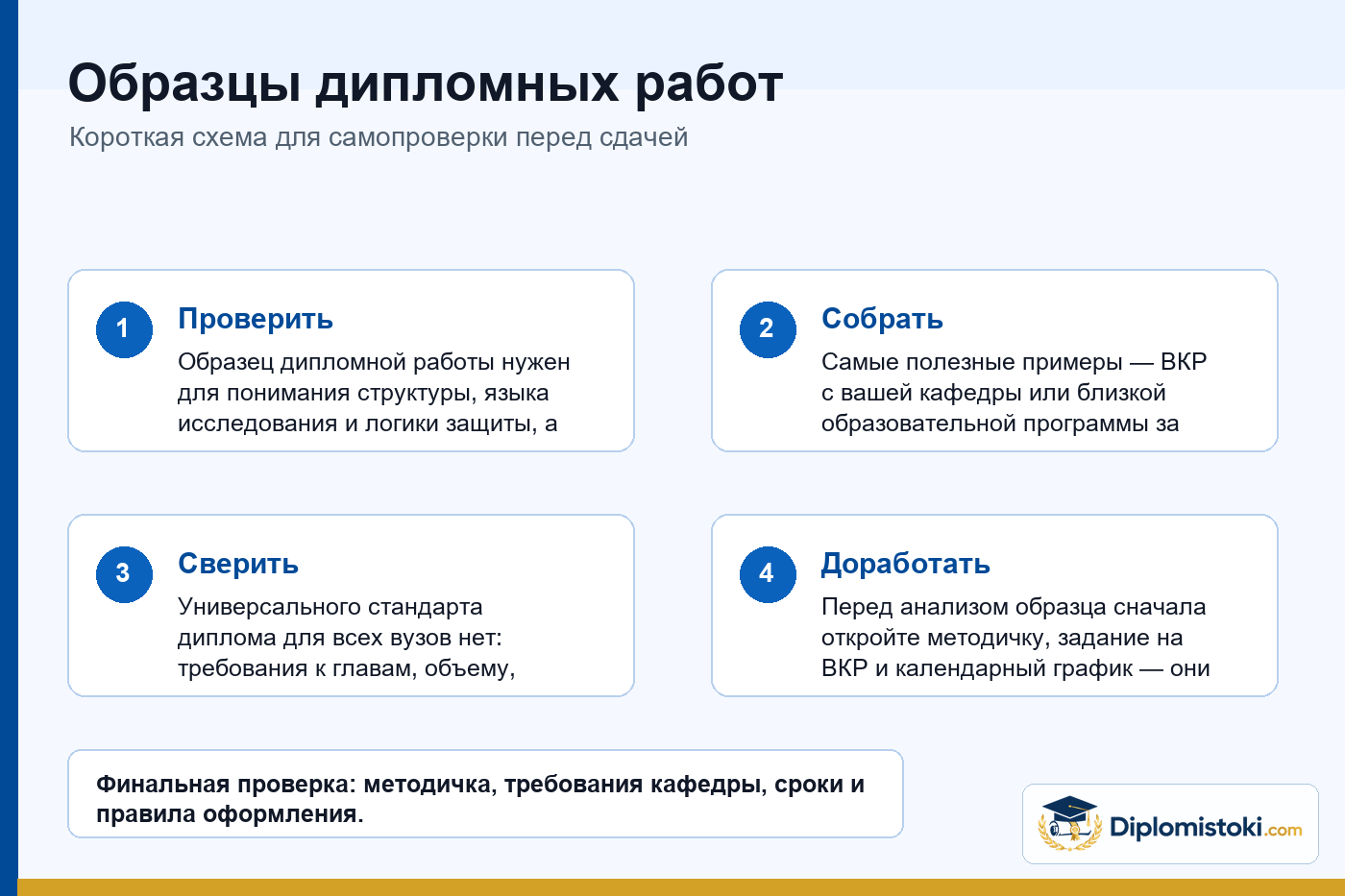 Образцы дипломных работ

Короткая схема для самопроверки перед сдачей

1

Проверить

Образец дипломной работы нужен для понимания структуры, языка исследования и логики защиты, а

2

Собрать

Самые полезные примеры — ВКР с вашей кафедры или близкой образовательной программы за

3

Сверить

Универсального стандарта диплома для всех вузов нет: требования к главам, объему,

4

Доработать

Перед анализом образца сначала откройте методичку, задание на ВКР и календарный график — они

Финальная проверка: методичка, требования кафедры, сроки и правила оформления.

Diplomistoki.com